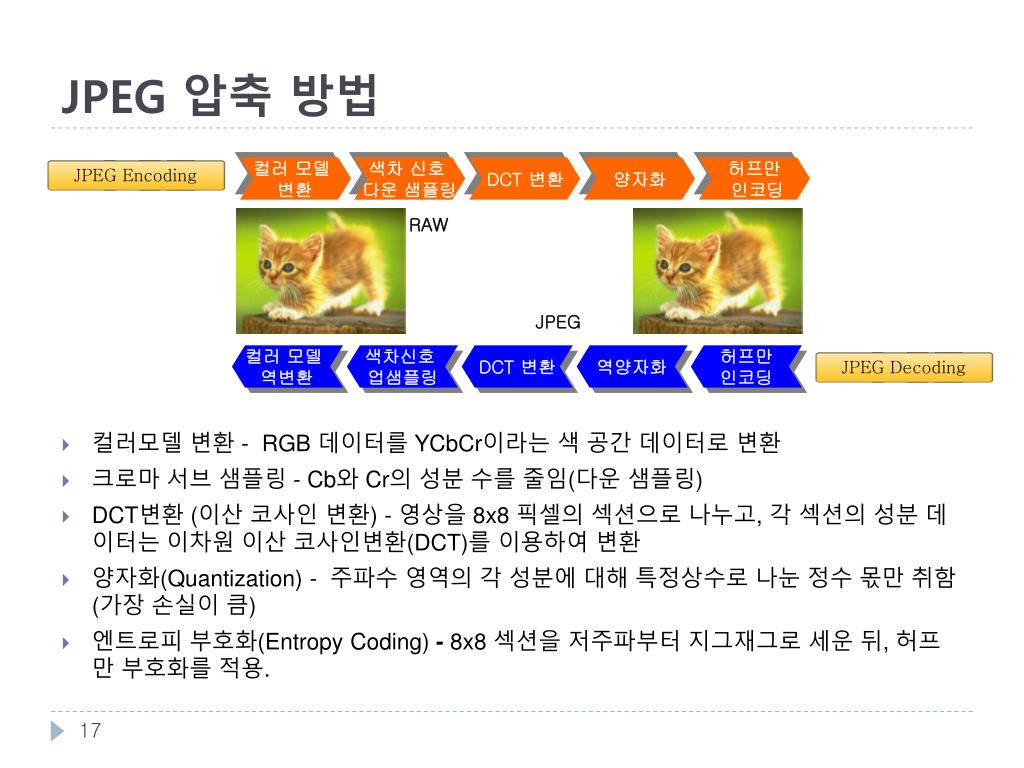 JPEG 압축 방법

JPEG Encoding

컬러 모델 변환

색차 신호 다운 샘플링

DCT 변환

양자화

허프만 인코딩

RAW

JPEG

컬러 모델 역변환

색차신호 업샘플링

DCT 변환

역양자화

허프만 인코딩

JPEG Decoding

컬러모델 변환 - RGB 데이터를 YCbCr이라는 색 공간 데이터로 변환

크로마 서브 샘플링 - Cb와 Cr의 성분 수를 줄임(다운 샘플링)

DCT변환 (이산 코사인 변환) - 영상을 8x8 픽셀의 섹션으로 나누고, 각 섹션의 성분 데이터는 이차원 이산 코사인변환(DCT)를 이용하여 변환

양자화(Quantization) - 주파수 영역의 각 성분에 대해 특정상수로 나눈 정수 몫만 취함 (가장 손실이 큼)

엔트로피 부호화(Entropy Coding) - 8x8 섹션을 저주파부터 지그재그로 세운 뒤, 허프만 부호화를 적용.

17